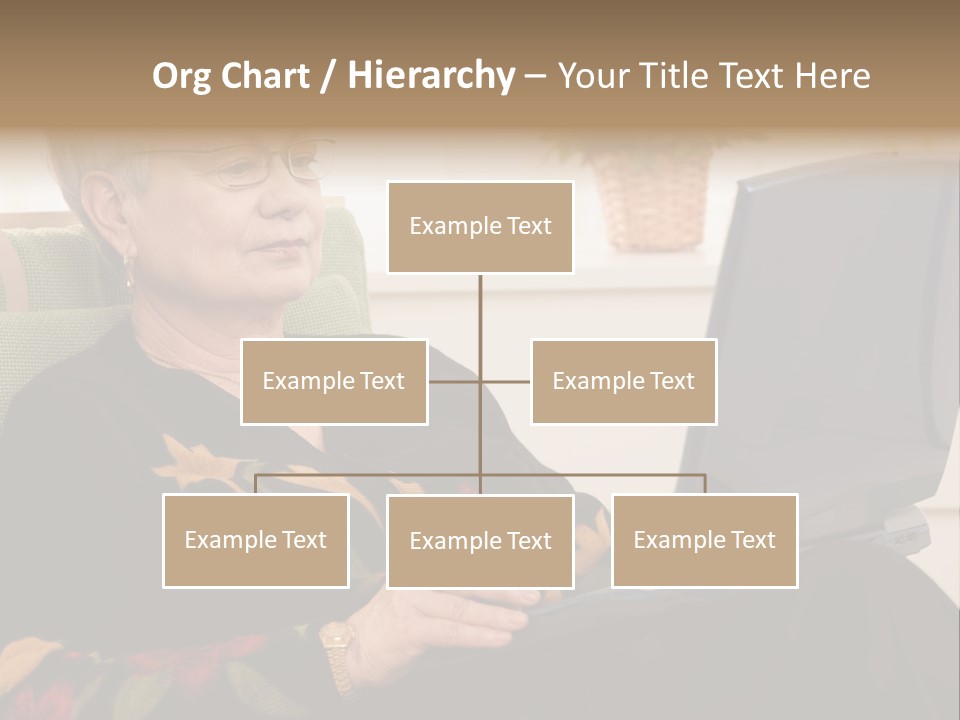 Org Chart / Hierarchy – Your Title Text Here

Example Text

Example Text

Example Text

Example Text

Example Text

Example Text